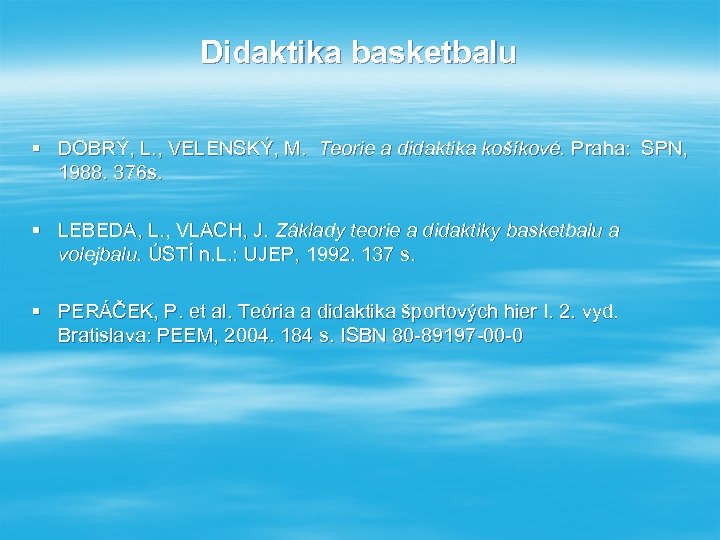 Didaktika basketbalu

▪ DOBRÝ, L., VELENSKÝ, M. Teorie a didaktika košíkové. Praha: SPN, 1988. 376s.

▪ LEBEDA, L., VLACH, J. Základy teorie a didaktiky basketbalu a volejbalu. ÚSTÍ n.L.: UJEP, 1992. 137 s.

▪ PERÁČEK, P. et al. Teória a didaktika športových hier I. 2. vyd. Bratislava: PEEM, 2004. 184 s. ISBN 80-89197-00-0